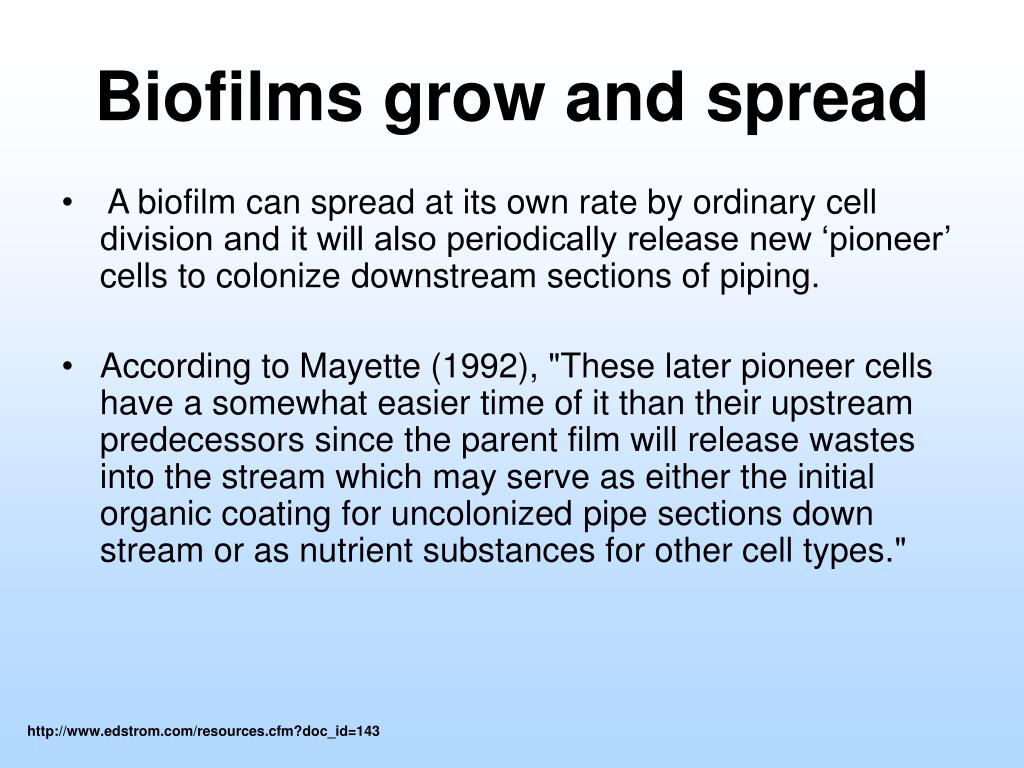 Biofilms grow and spread

• A biofilm can spread at its own rate by ordinary cell division and it will also periodically release new ‘pioneer’ cells to colonize downstream sections of piping.

• According to Mayette (1992), "These later pioneer cells have a somewhat easier time of it than their upstream predecessors since the parent film will release wastes into the stream which may serve as either the initial organic coating for uncolonized pipe sections down stream or as nutrient substances for other cell types."

http://www.edstrom.com/resources.cfm?doc_id=143